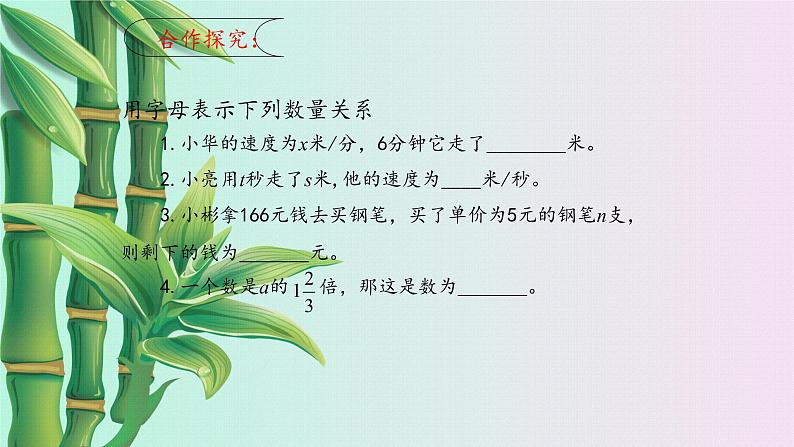 合作探究：

用字母表示下列数量关系

1. 小华的速度为$x$米/分，6分钟它走了________米。

2. 小亮用$t$秒走了$s$米，他的速度为____米/秒。

3. 小彬拿166元钱去买钢笔，买了单价为5元的钢笔$n$支，则剩下的钱为________元。

4. 一个数是$a$的$1\frac{2}{3}$倍，那这是数为_______。